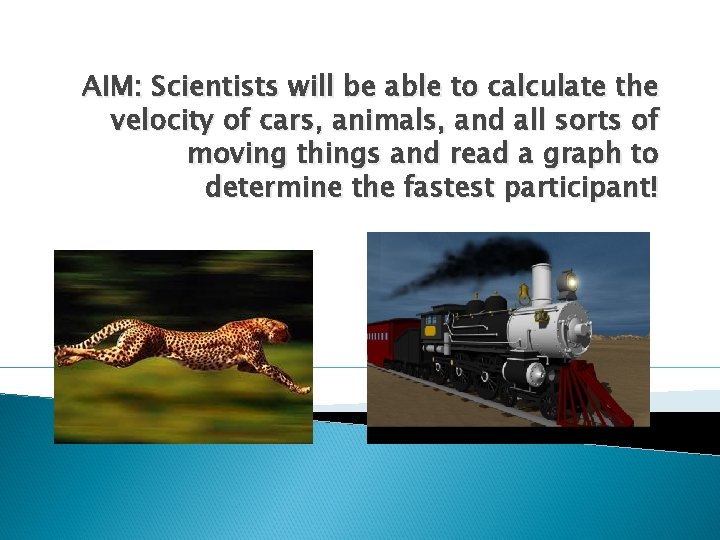 AIM: Scientists will be able to calculate the velocity of cars, animals, and all sorts of moving things and read a graph to determine the fastest participant!